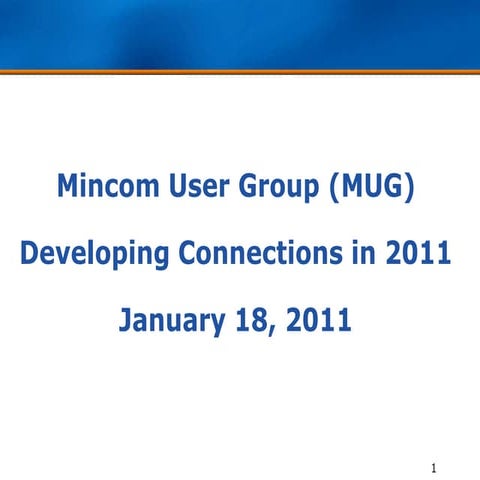 Mincom User Group (MUG)

Developing Connections in 2011

January 18, 2011

1